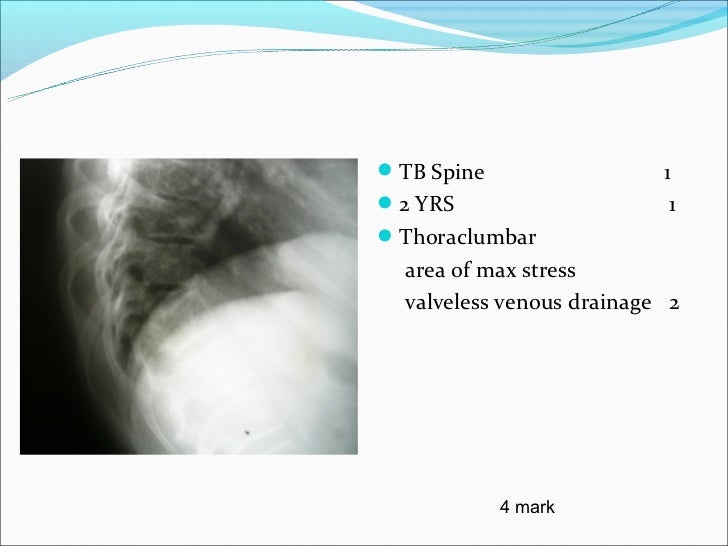 TB Spine 1

2 YRS 1

Thoraclumbar
area of max stress
valveless venous drainage 2

4 mark